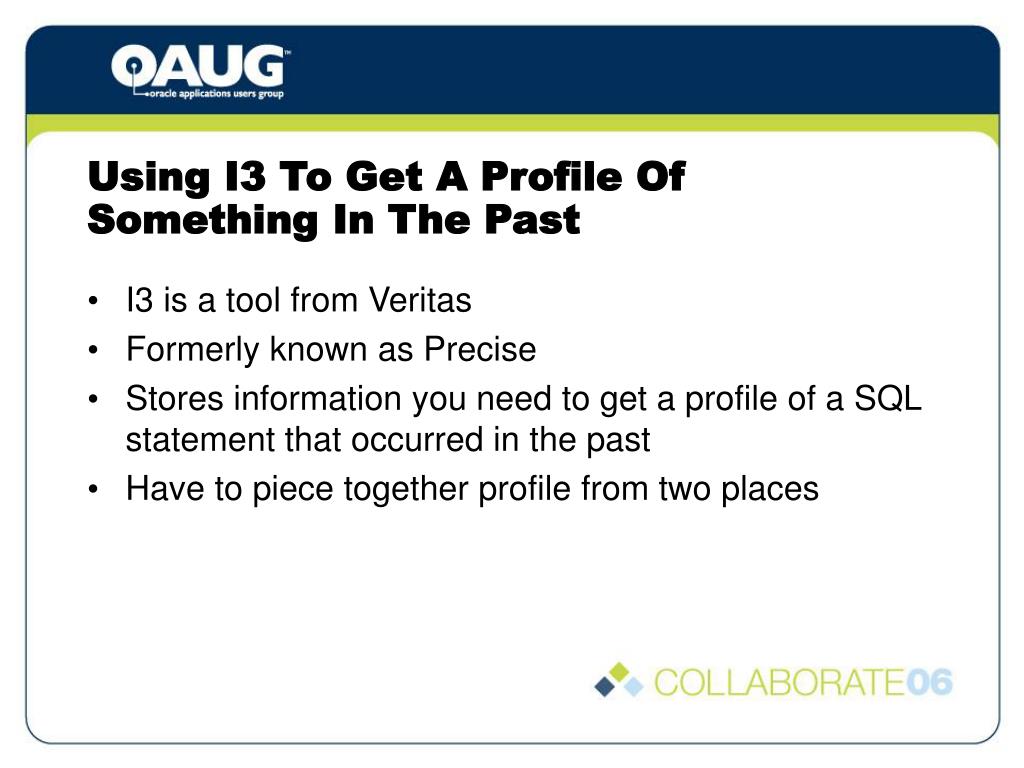 OAUG™
oracle applications users group

Using I3 To Get A Profile Of Something In The Past

• I3 is a tool from Veritas
• Formerly known as Precise
• Stores information you need to get a profile of a SQL statement that occurred in the past
• Have to piece together profile from two places

COLLABORATE06